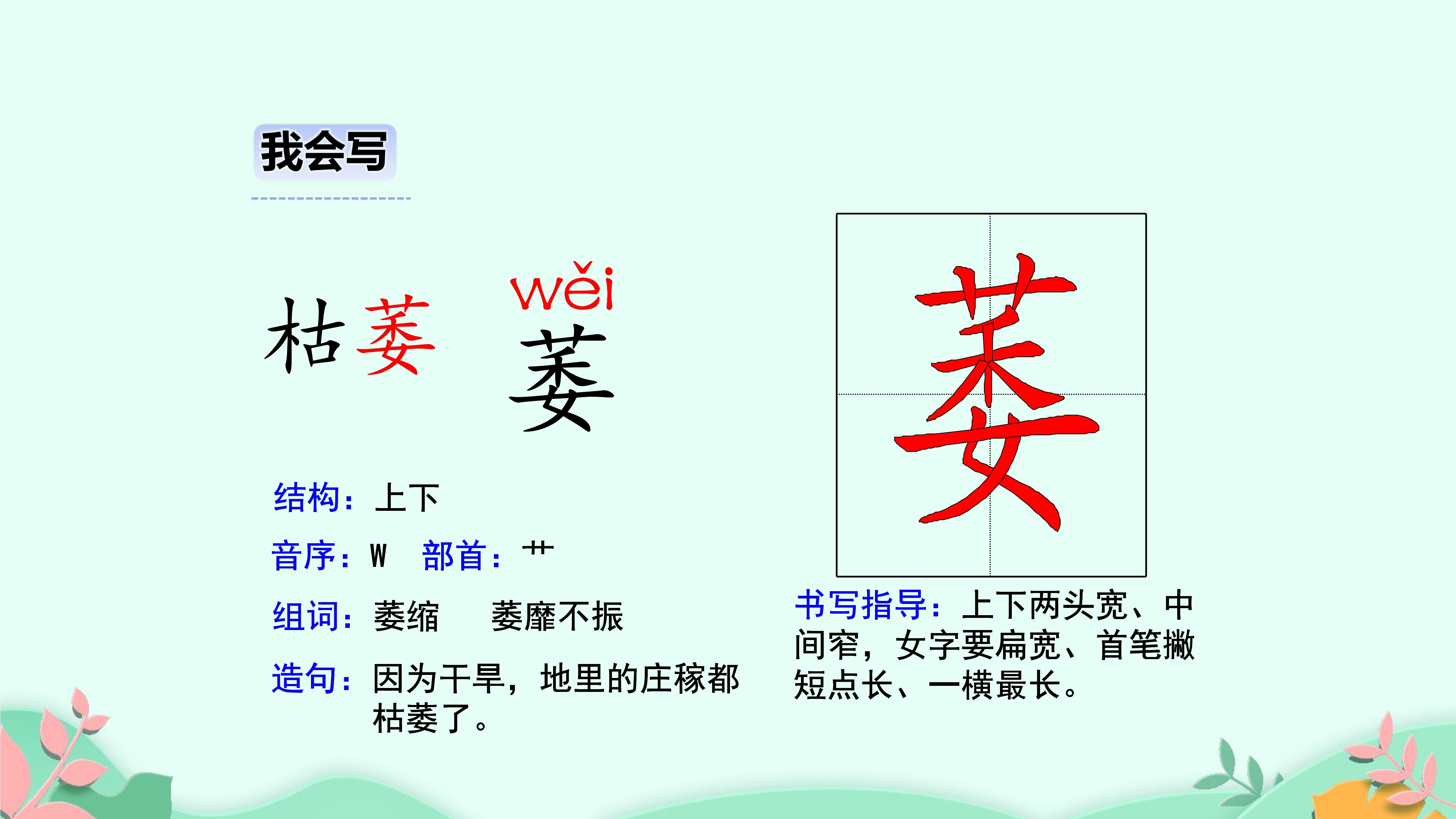 我会写

枯萎

wěi
萎

结构：上下

音序：W 部首：艹

组词：萎缩 萎靡不振

造句：因为干旱，地里的庄稼都枯萎了。

萎

书写指导：上下两头宽、中间窄，女字要扁宽、首笔撇短点长、一横最长。